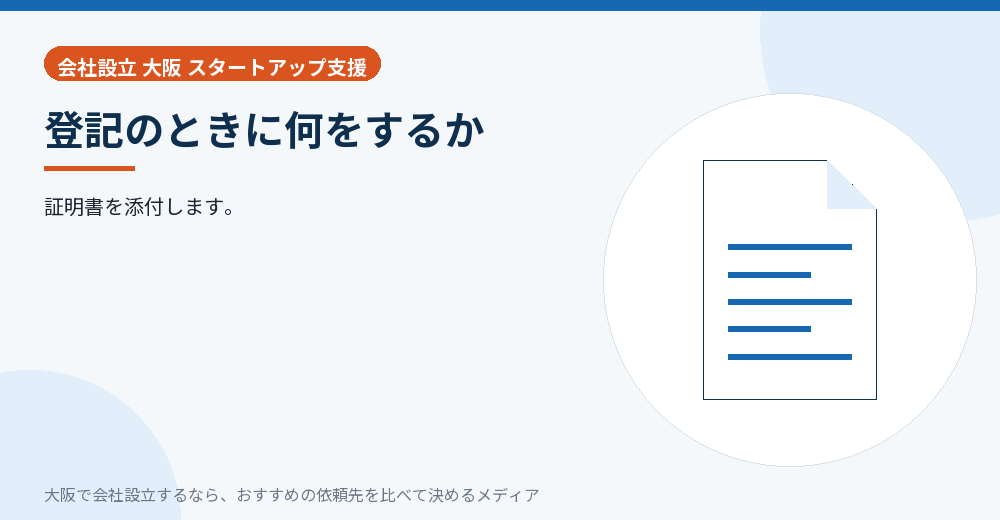 会社設立 大阪 スタートアップ支援

登記のときに何をするか

証明書を添付します。

大阪で会社設立するなら、おすすめの依頼先を比べて決めるメディア